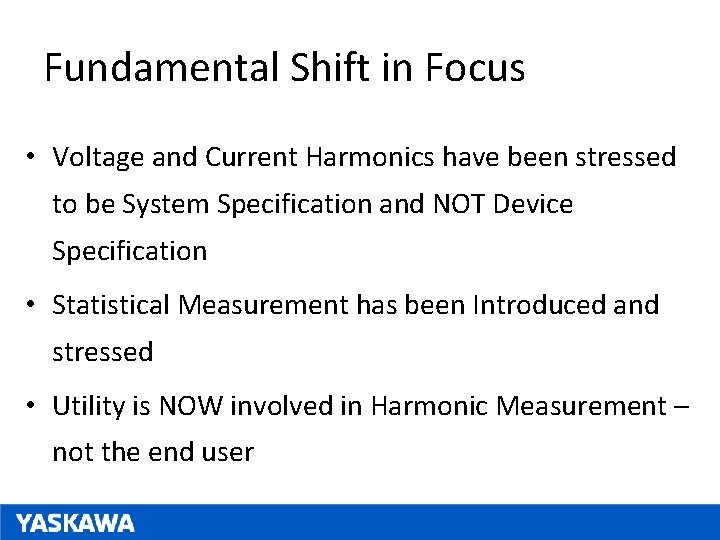 Fundamental Shift in Focus

• Voltage and Current Harmonics have been stressed to be System Specification and NOT Device Specification

• Statistical Measurement has been Introduced and stressed

• Utility is NOW involved in Harmonic Measurement – not the end user

YASKAWA